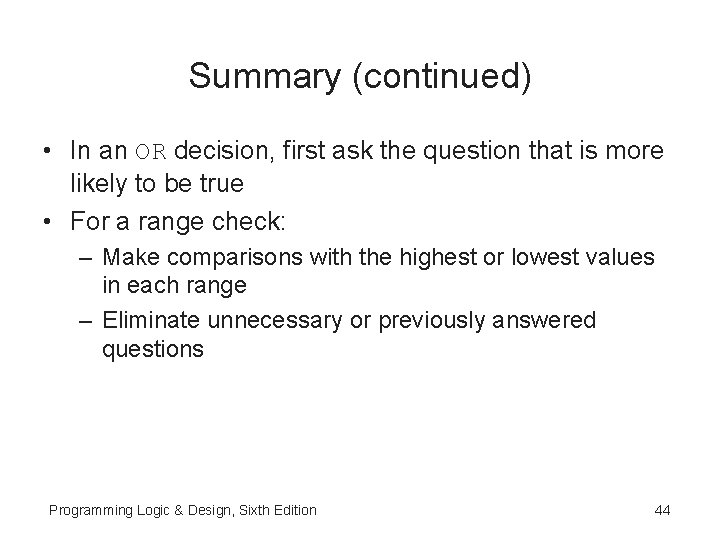 Summary (continued)

• In an OR decision, first ask the question that is more likely to be true
• For a range check:
– Make comparisons with the highest or lowest values in each range
– Eliminate unnecessary or previously answered questions

Programming Logic & Design, Sixth Edition

44